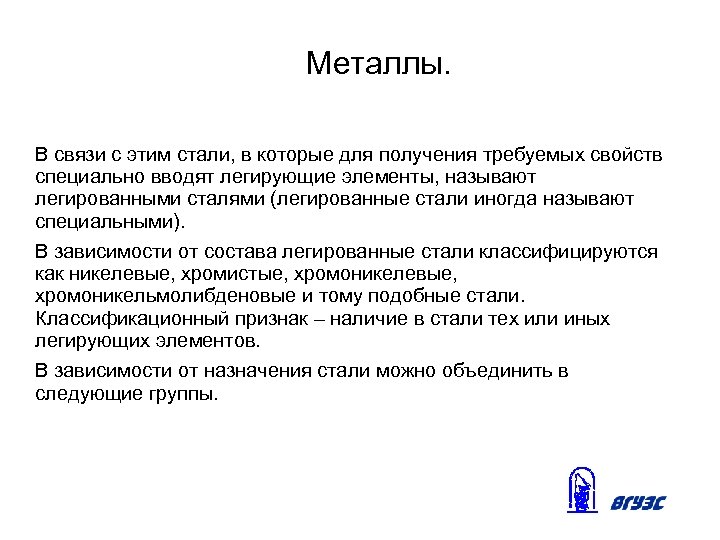 Металлы.

В связи с этим стали, в которые для получения требуемых свойств специально вводят легирующие элементы, называют легированными сталями (легированные стали иногда называют специальными).

В зависимости от состава легированные стали классифицируются как никелевые, хромистые, хромоникелевые, хромоникельмолибденовые и тому подобные стали. Классификационный признак – наличие в стали тех или иных легирующих элементов.

В зависимости от назначения стали можно объединить в следующие группы.

ВГУЭС